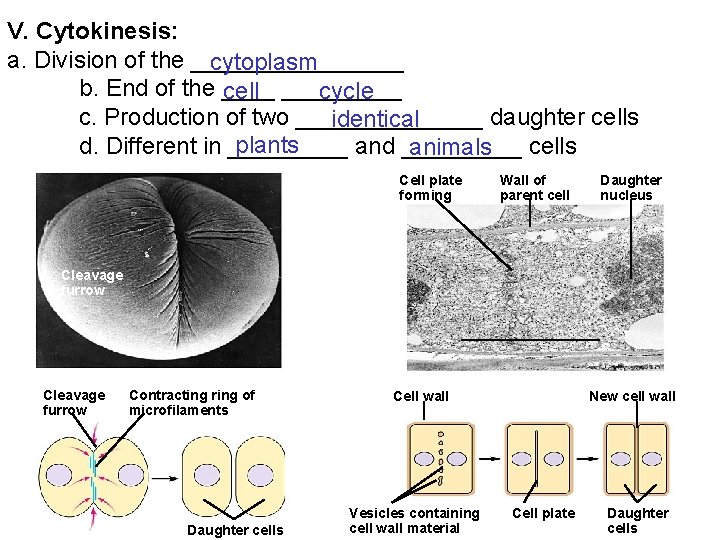 V. Cytokinesis:
a. Division of the cytoplasm
b. End of the cell cycle
c. Production of two identical daughter cells
d. Different in plants and animals cells

Cleavage furrow

Cell plate forming
Wall of parent cell
Daughter nucleus

Cleavage furrow
Contracting ring of microfilaments
Daughter cells

Cell wall
New cell wall
Vesicles containing cell wall material
Cell plate
Daughter cells